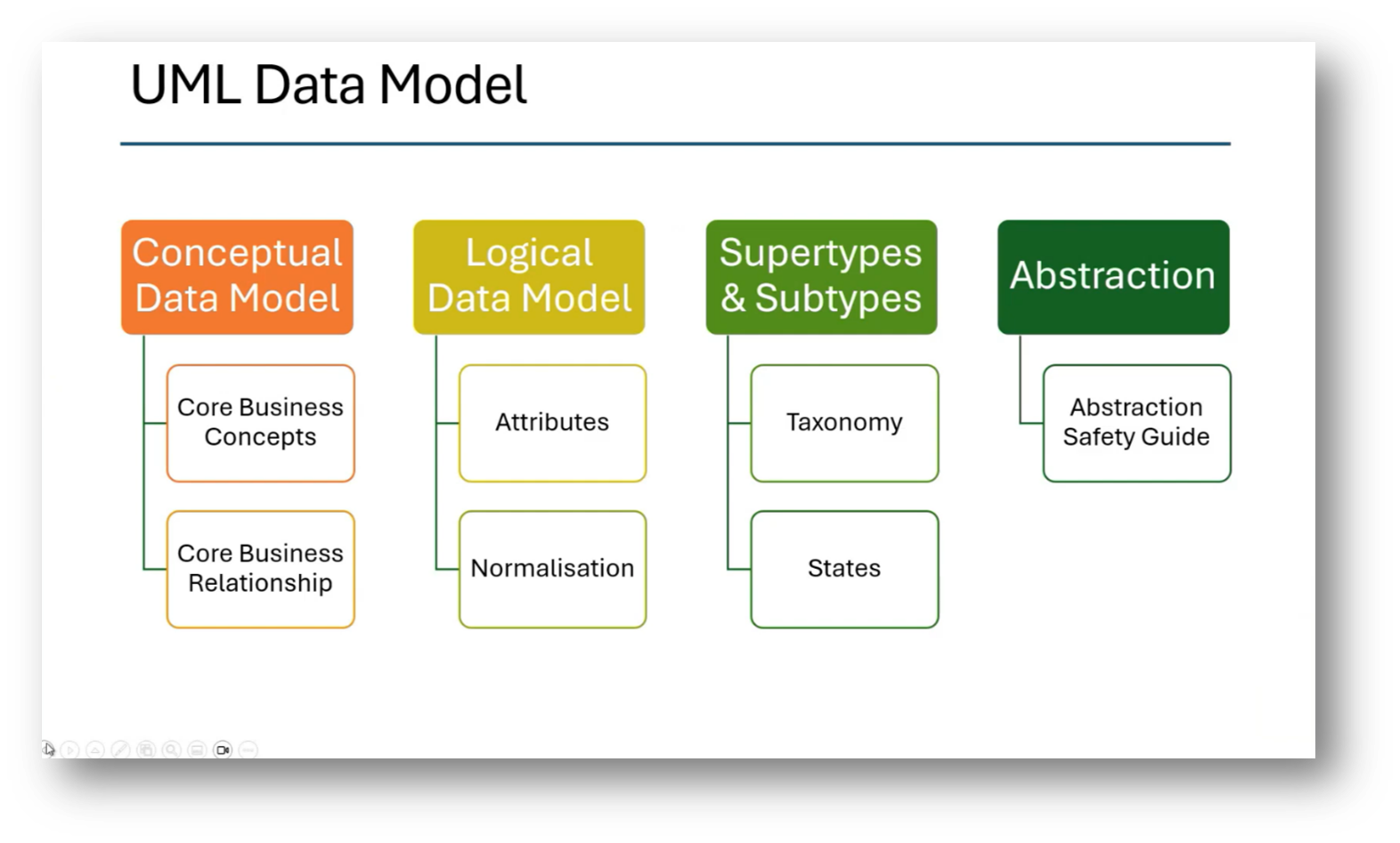 UML Data Model

Conceptual Data Model

Core Business Concepts

Core Business Relationship

Logical Data Model

Attributes

Normalisation

Supertypes & Subtypes

Taxonomy

States

Abstraction

Abstraction Safety Guide